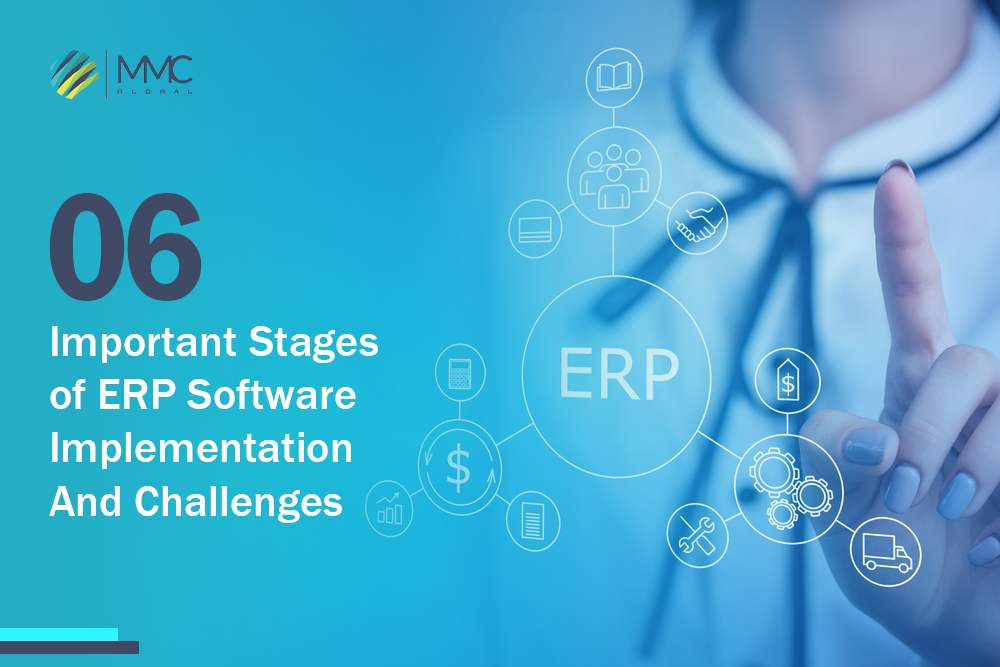 MMC GLOBAL

06
Important Stages of ERP Software Implementation And Challenges

ERP

$

$